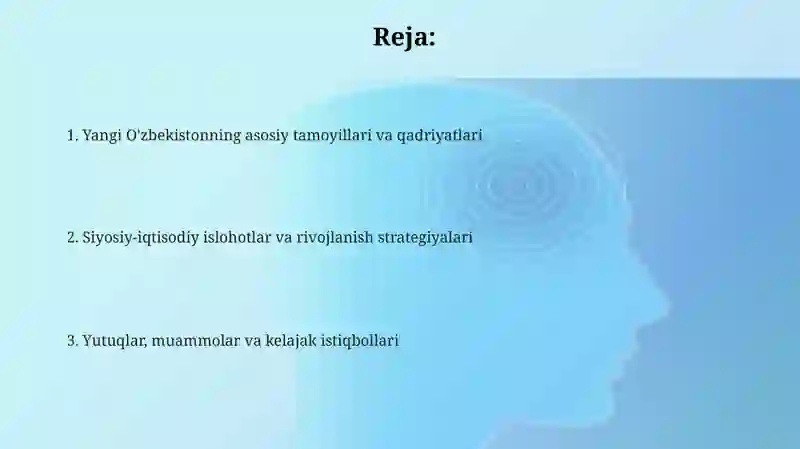 Reja:

1. Yangi O'zbekistonning asosiy tamoyillari va qadriyatlari

2. Siyosiy-iqtisodiy islohotlar va rivojlanish strategiyalari

3. Yutuqlar, muammolar va kelajak istiqbollari